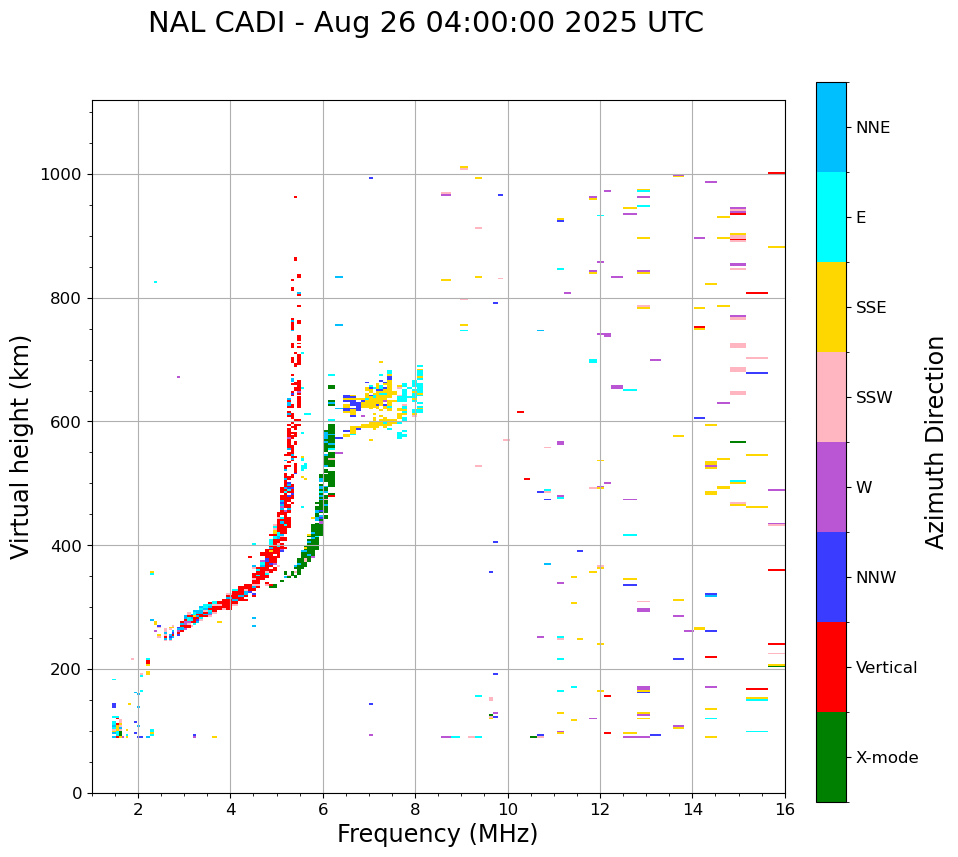 NAL CADI - Aug 26 04:00:00 2025 UTC

Virtual height (km)

1000
800
600
400
200
0

2
4
6
8
10
12
14
16

Frequency (MHz)

NNE
E
SSE
SSW
W
NNW
Vertical
X-mode

Azimuth Direction